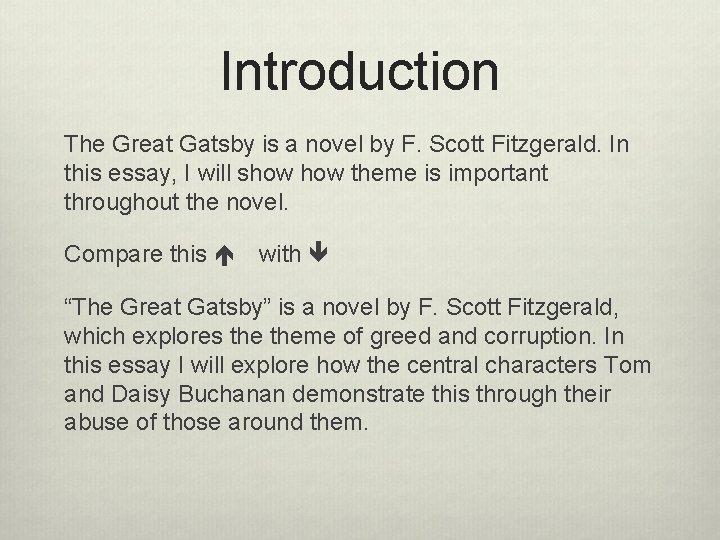 Introduction

The Great Gatsby is a novel by F. Scott Fitzgerald. In this essay, I will show how theme is important throughout the novel.

Compare this ↑ with ↓

“The Great Gatsby” is a novel by F. Scott Fitzgerald, which explores the theme of greed and corruption. In this essay I will explore how the central characters Tom and Daisy Buchanan demonstrate this through their abuse of those around them.